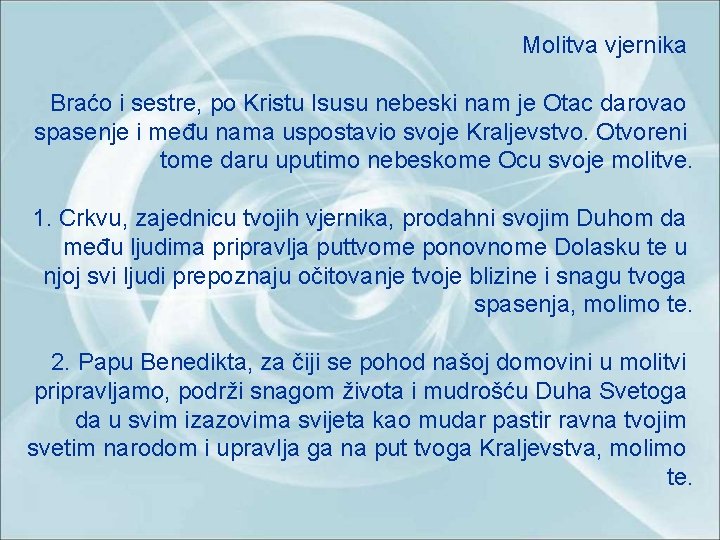 Molitva vjernika

Braćo i sestre, po Kristu Isusu nebeski nam je Otac darovao spasenje i među nama uspostavio svoje Kraljevstvo. Otvoreni tome daru uputimo nebeskome Ocu svoje molitve.

1. Crkvu, zajednicu tvojih vjernika, prodahni svojim Duhom da među ljudima pripravlja puttvome ponovnome Dolasku te u njoj svi ljudi prepoznaju očitovanje tvoje blizine i snagu tvoga spasenja, molimo te.

2. Papu Benedikta, za čiji se pohod našoj domovini u molitvi pripravljamo, podrži snagom života i mudrošću Duha Svetoga da u svim izazovima svijeta kao mudar pastir ravna tvojim svetim narodom i upravlja ga na put tvoga Kraljevstva, molimo te.